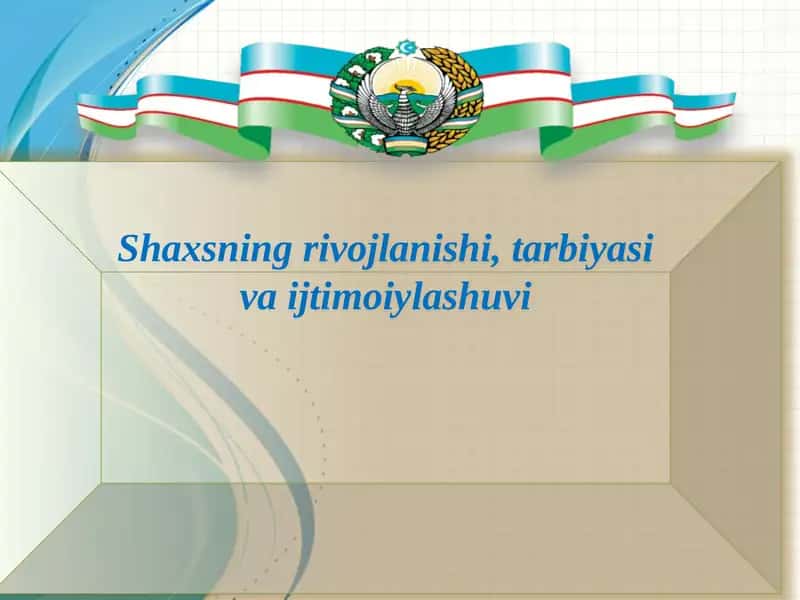 Shaxsning rivojlanishi, tarbiyasi va ijtimoiylashuvi